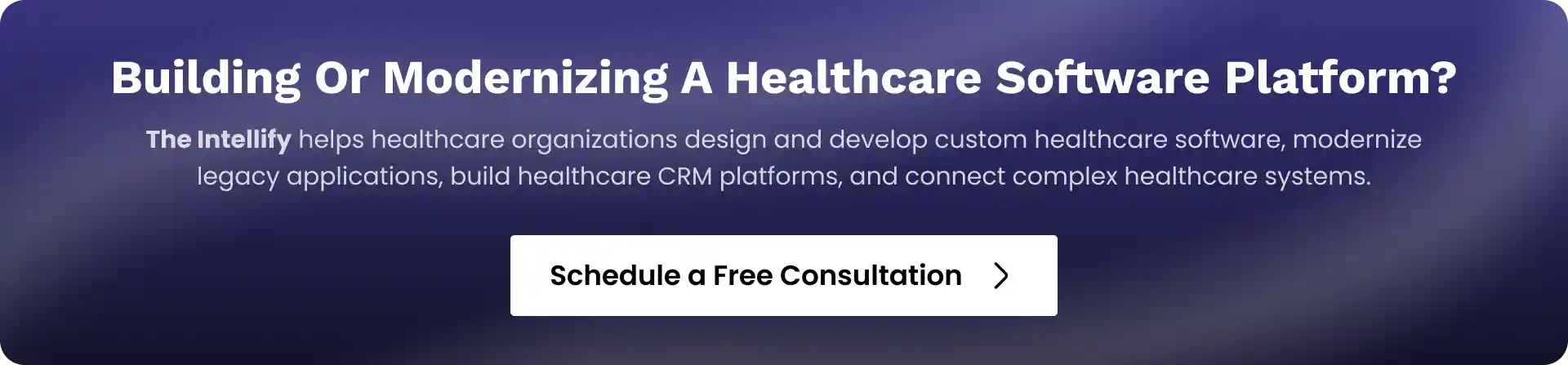 Building Or Modernizing A Healthcare Software Platform?

The Intellify helps healthcare organizations design and develop custom healthcare software, modernize legacy applications, build healthcare CRM platforms, and connect complex healthcare systems.

Schedule a Free Consultation